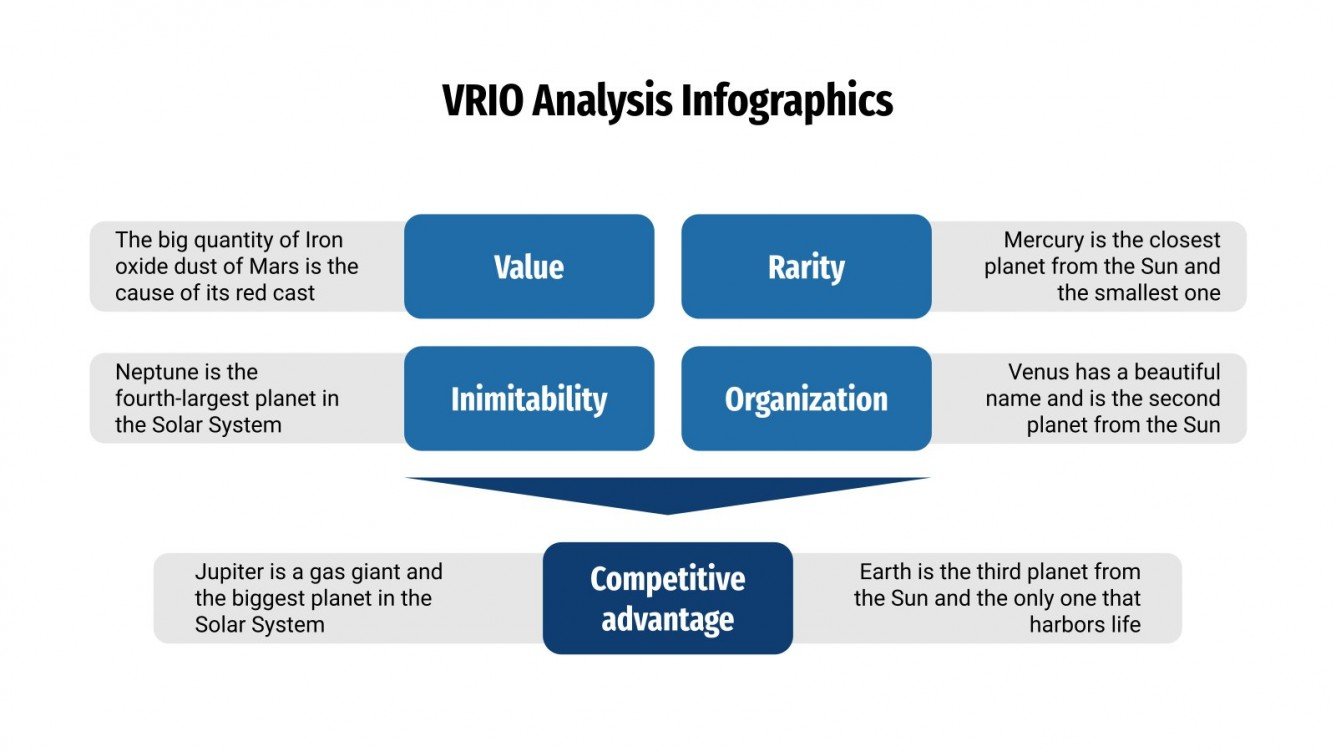 VRIO Analysis Infographics

The big quantity of Iron oxide dust of Mars is the cause of its red cast

Value

Rarity

Mercury is the closest planet from the Sun and the smallest one

Neptune is the fourth-largest planet in the Solar System

Inimitability

Organization

Venus has a beautiful name and is the second planet from the Sun

Jupiter is a gas giant and the biggest planet in the Solar System

Competitive advantage

Earth is the third planet from the Sun and the only one that harbors life